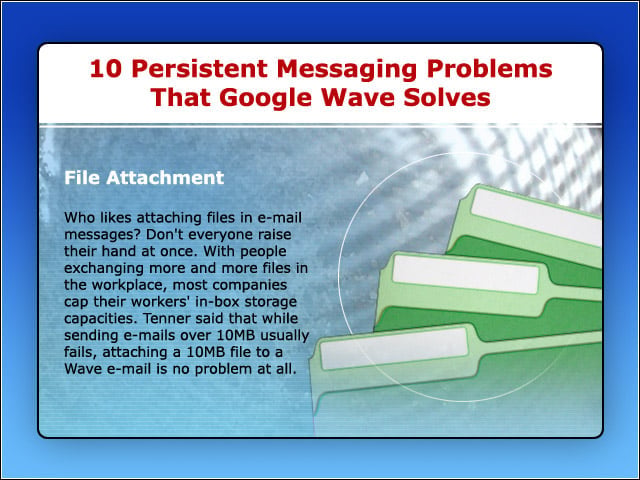 10 Persistent Messaging Problems That Google Wave Solves

File Attachment

Who likes attaching files in e-mail messages? Don't everyone raise their hand at once. With people exchanging more and more files in the workplace, most companies cap their workers' in-box storage capacities. Tenner said that while sending e-mails over 10MB usually fails, attaching a 10MB file to a Wave e-mail is no problem at all.